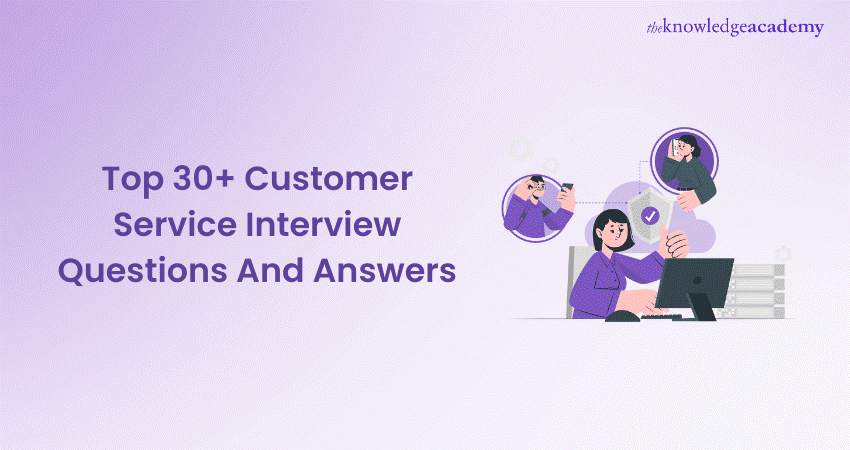 theknowledgeacademy

Top 30+ Customer Service Interview Questions And Answers